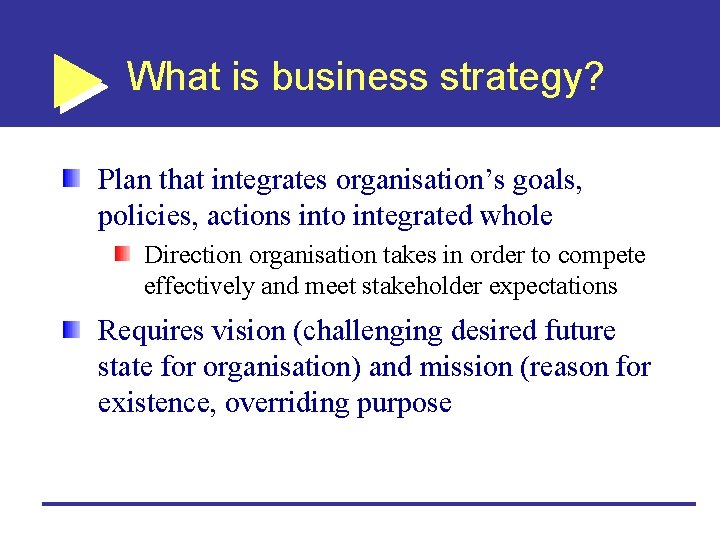 What is business strategy?

Plan that integrates organisation’s goals, policies, actions into integrated whole

Direction organisation takes in order to compete effectively and meet stakeholder expectations

Requires vision (challenging desired future state for organisation) and mission (reason for existence, overriding purpose